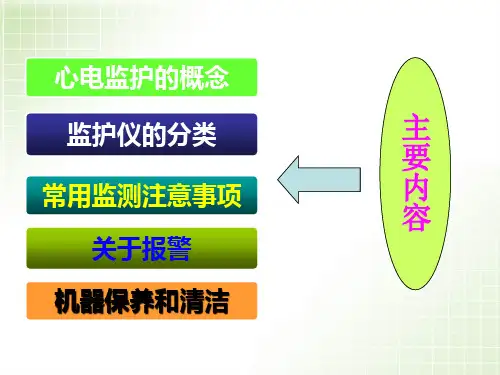 心电监护的概念

监护仪的分类

常用监测注意事项

关于报警

机器保养和清洁

主要内容